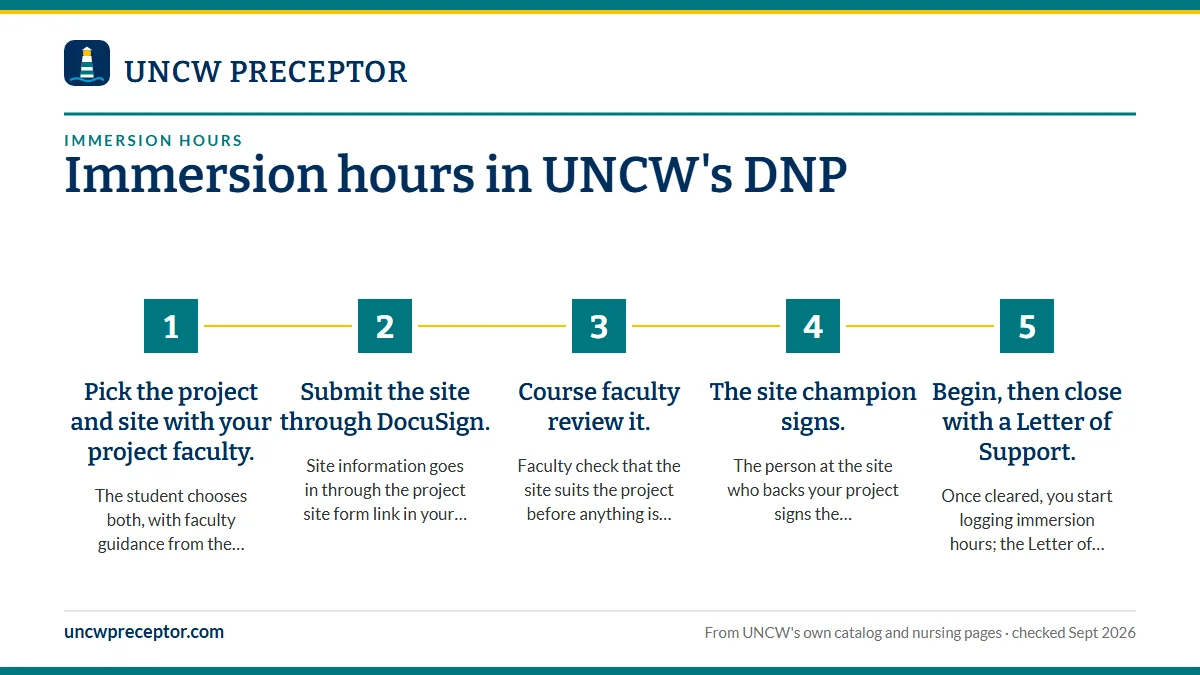 UNCW PRECEPTOR

IMMERSION HOURS

Immersion hours in UNCW's DNP

1

Pick the project and site with your project faculty.

The student chooses both, with faculty guidance from the…

2

Submit the site through DocuSign.

Site information goes in through the project site form link in your…

3

Course faculty review it.

Faculty check that the site suits the project before anything is…

4

The site champion signs.

The person at the site who backs your project signs the…

5

Begin, then close with a Letter of Support.

Once cleared, you start logging immersion hours; the Letter of…

uncwpreceptor.com

From UNCW's own catalog and nursing pages · checked Sept 2026